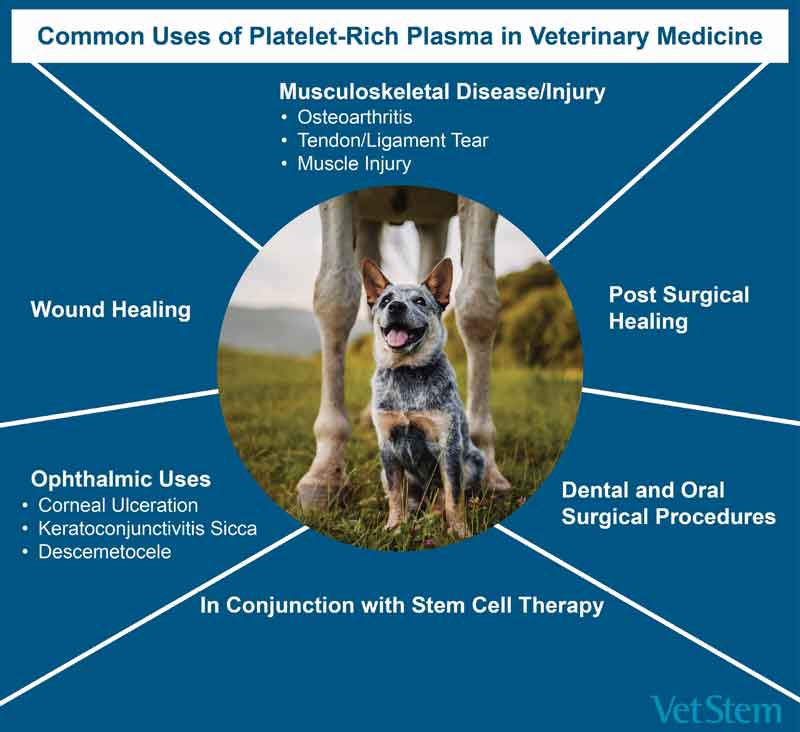 Common Uses of Platelet-Rich Plasma in Veterinary Medicine

Musculoskeletal Disease/Injury
• Osteoarthritis
• Tendon/Ligament Tear
• Muscle Injury

Wound Healing

Post Surgical Healing

Ophthalmic Uses
• Corneal Ulceration
• Keratoconjunctivitis Sicca
• Descemetocele

Dental and Oral Surgical Procedures

In Conjunction with Stem Cell Therapy

VetStem